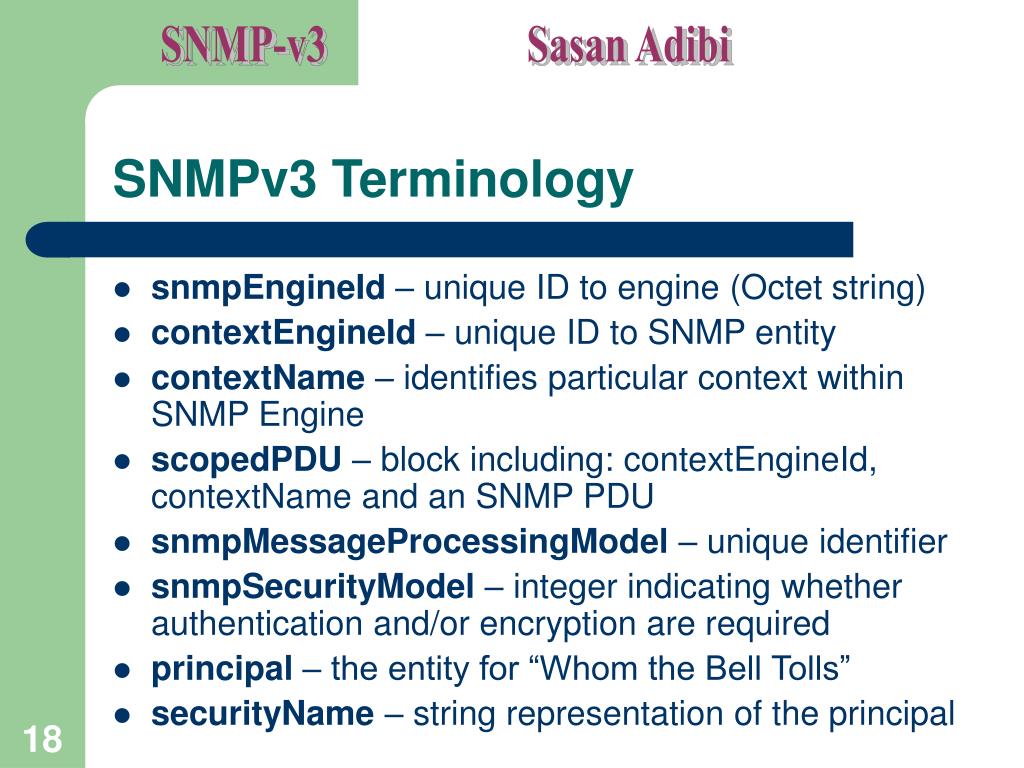 SNMP-v3 Sasan Adibi

SNMPv3 Terminology

- snmpEngineId – unique ID to engine (Octet string)
- contextEngineId – unique ID to SNMP entity
- contextName – identifies particular context within SNMP Engine
- scopedPDU – block including: contextEngineId, contextName and an SNMP PDU
- snmpMessageProcessingModel – unique identifier
- snmpSecurityModel – integer indicating whether authentication and/or encryption are required
- principal – the entity for “Whom the Bell Tolls”
- securityName – string representation of the principal

18